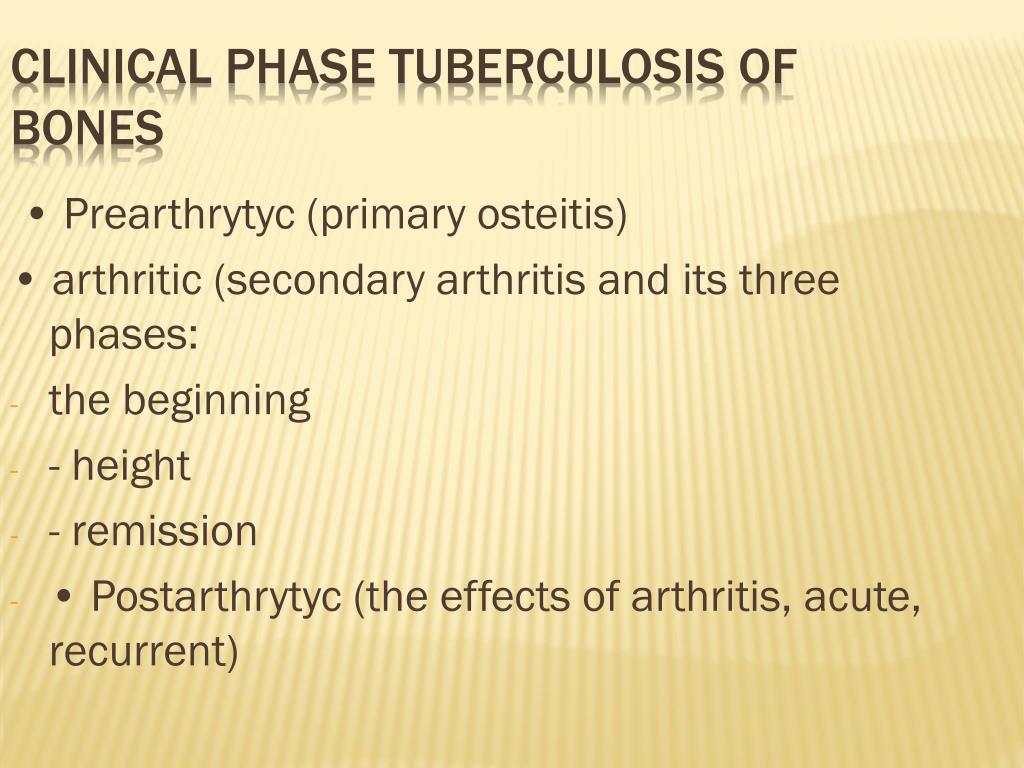 CLINICAL PHASE TUBERCULOSIS OF BONES

• Prearthrytyc (primary osteitis)

• arthritic (secondary arthritis and its three phases:

- the beginning

- - height

- - remission

- • Postarthrytyc (the effects of arthritis, acute, recurrent)